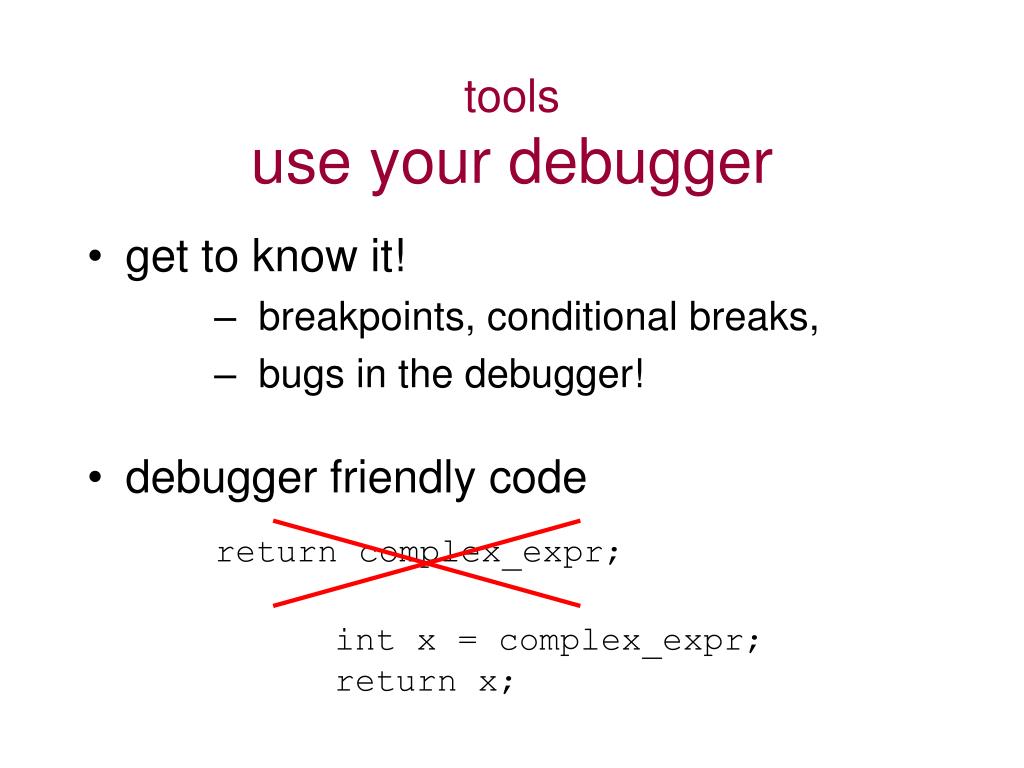 tools
use your debugger

• get to know it!
– breakpoints, conditional breaks,
– bugs in the debugger!

• debugger friendly code

return complex_expr;

int x = complex_expr;
return x;